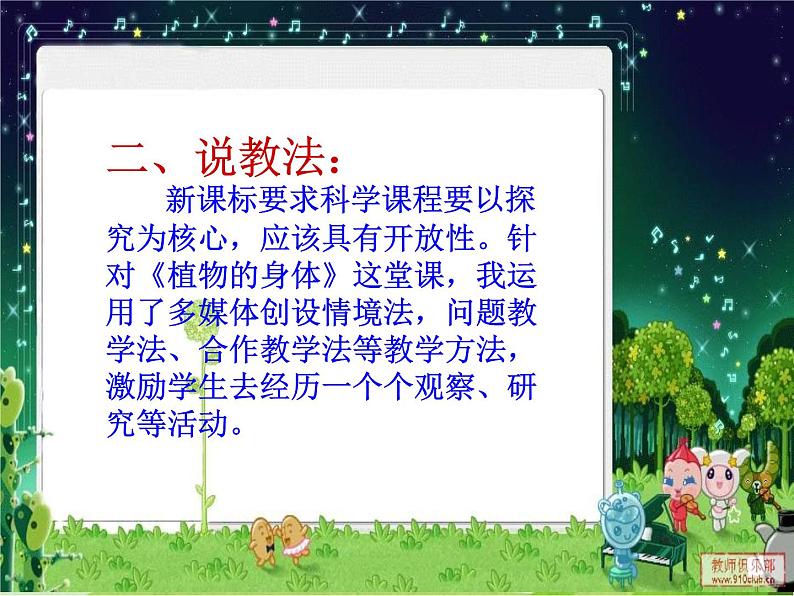 二、说教法：

新课标要求科学课程要以探究为核心，应该具有开放性。针对《植物的身体》这堂课，我运用了多媒体创设情境法，问题教学法、合作教学法等教学方法，激励学生去经历一个个观察、研究等活动。

教师俱乐部
www.910club.cn